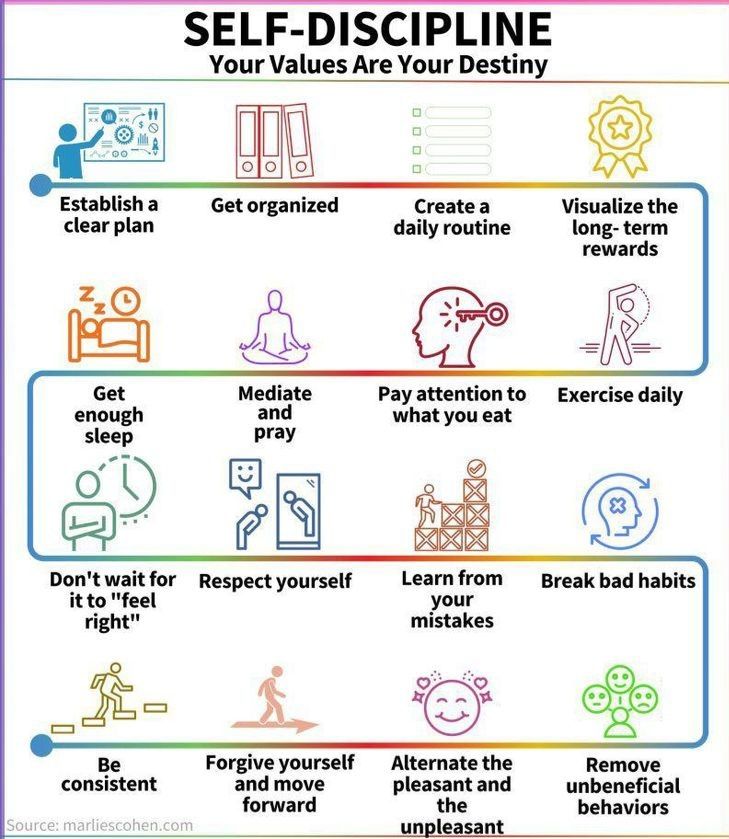 SELF-DISCIPLINE
Your Values Are Your Destiny

Establish a clear plan

Get organized

Create a daily routine

Visualize the long- term rewards

Get enough sleep

Mediate and pray

Pay attention to what you eat

Exercise daily

Don't wait for it to "feel right"

Respect yourself

Learn from your mistakes

Break bad habits

Be consistent

Forgive yourself and move forward

Alternate the pleasant and the unpleasant

Remove unbeneficial behaviors

Source: marliescohen.com